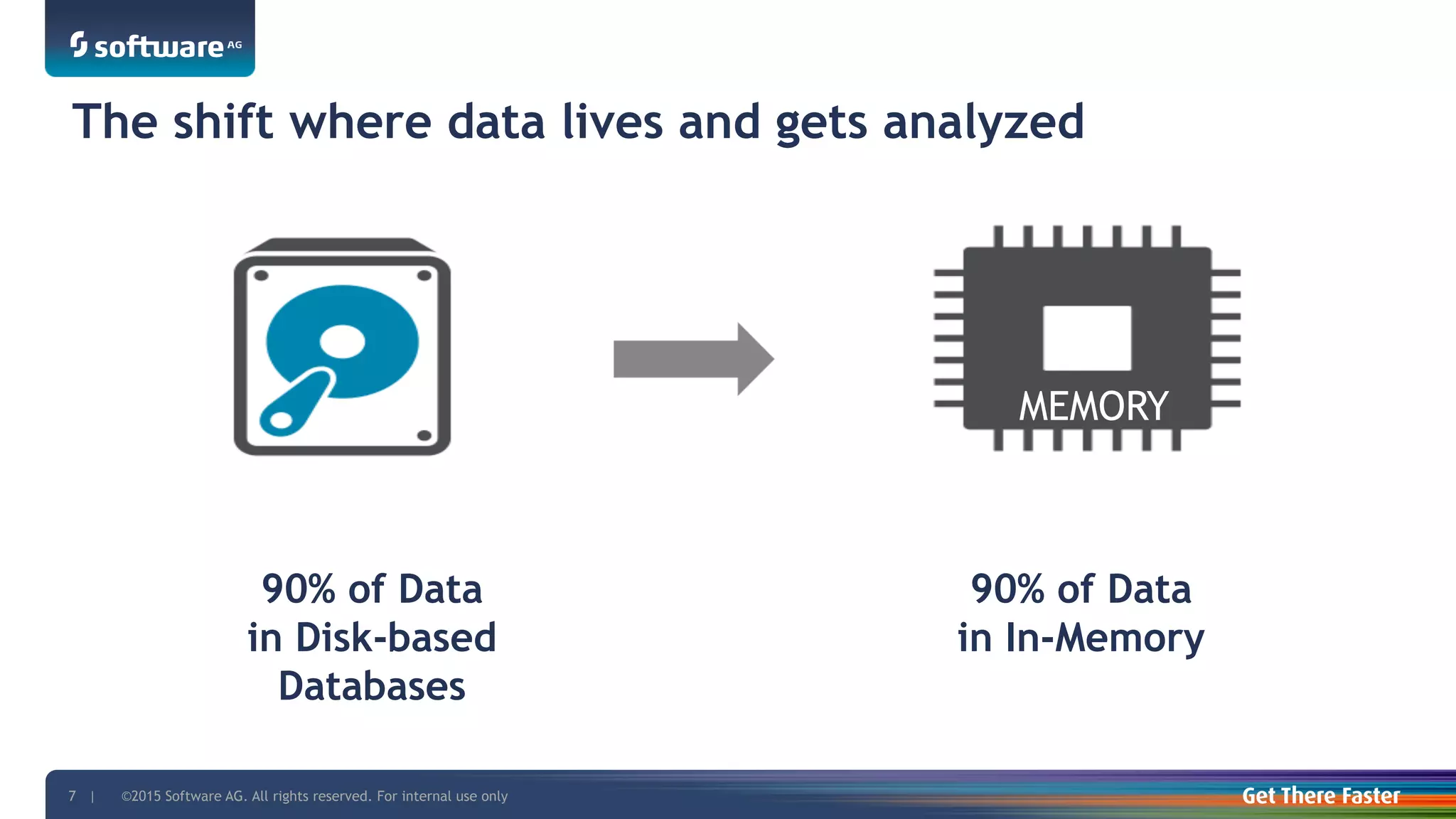 software AG

The shift where data lives and gets analyzed

MEMORY

90% of Data in Disk-based Databases

90% of Data in In-Memory

7 | ©2015 Software AG. All rights reserved. For internal use only

Get There Faster